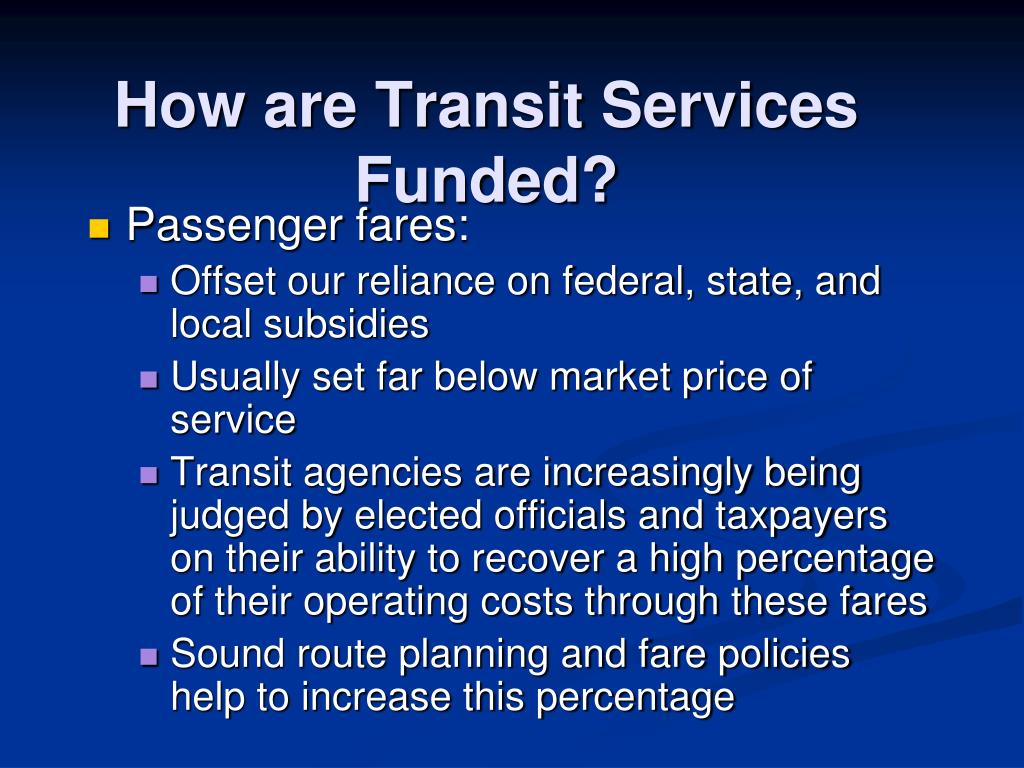 How are Transit Services Funded?

Passenger fares:

Offset our reliance on federal, state, and local subsidies

Usually set far below market price of service

Transit agencies are increasingly being judged by elected officials and taxpayers on their ability to recover a high percentage of their operating costs through these fares

Sound route planning and fare policies help to increase this percentage